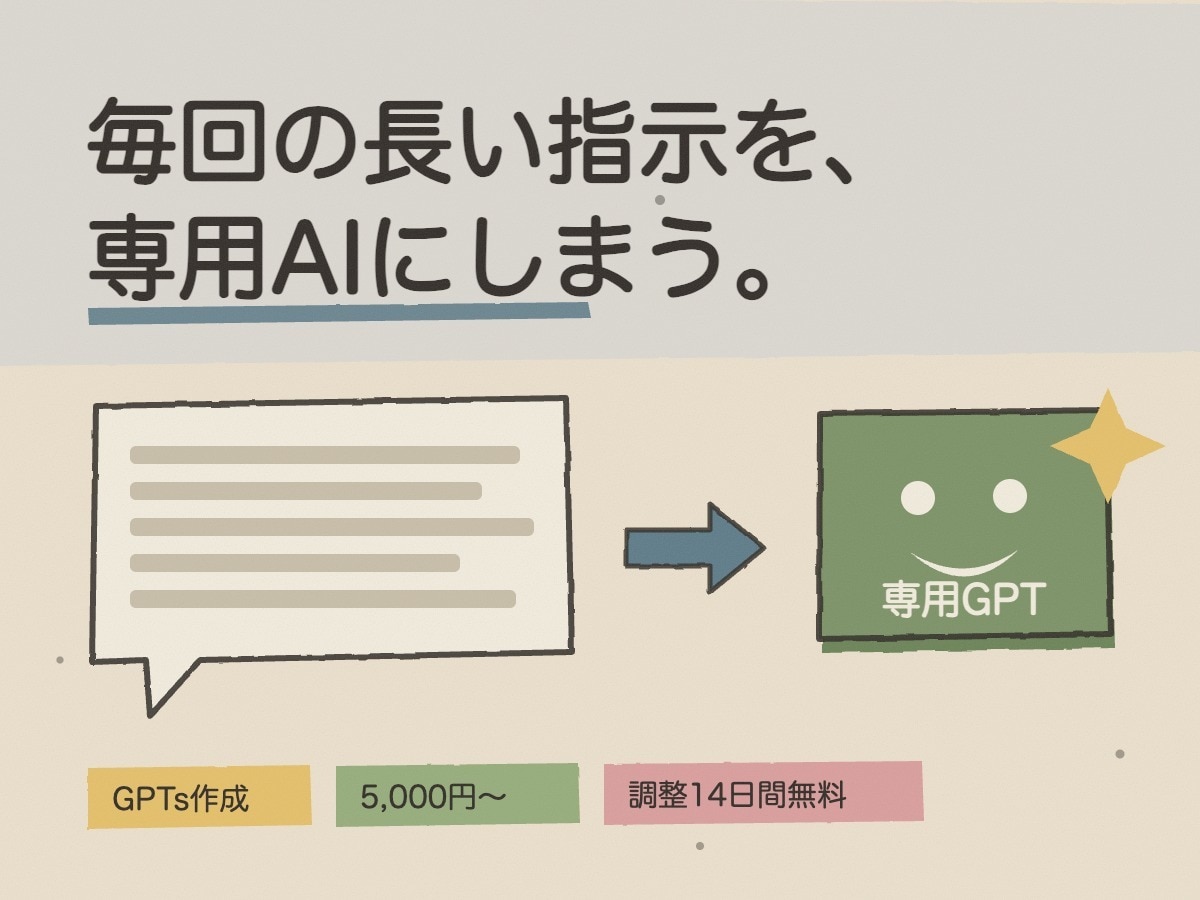 毎回の長い指示を、
専用AIにしまう。

専用GPT

GPTs作成 5,000円〜 調整14日間無料